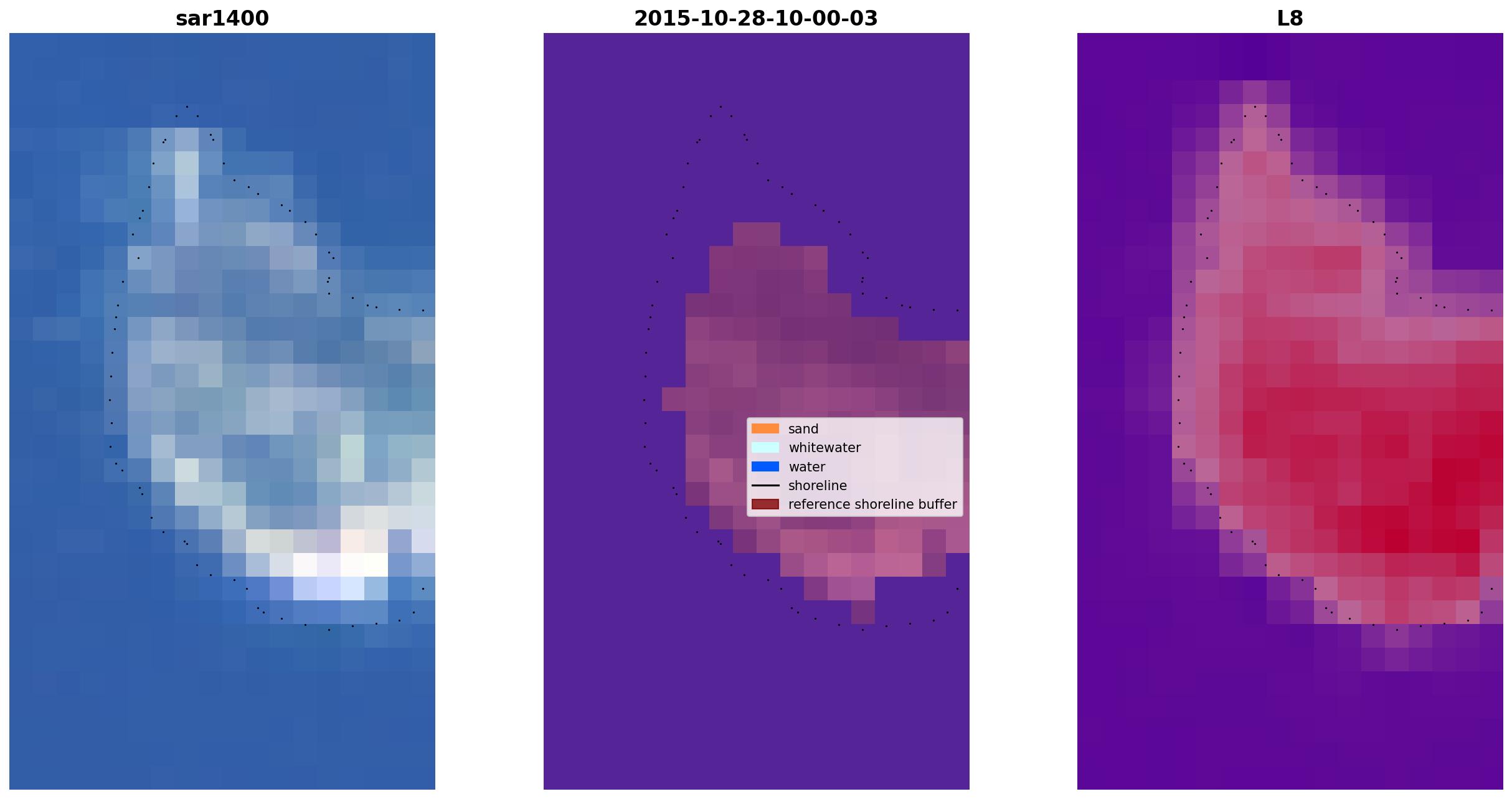 sar1400

2015-10-28-10-00-03

sand
whitewater
water
shoreline
reference shoreline buffer

L8